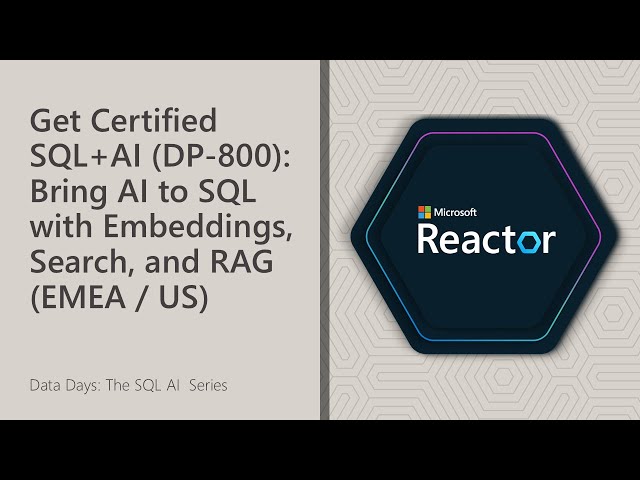 Get Certified SQL+AI (DP-800): Bring AI to SQL with Embeddings, Search, and RAG (EMEA / US)

Data Days: The SQL AI Series

Microsoft
Reactor